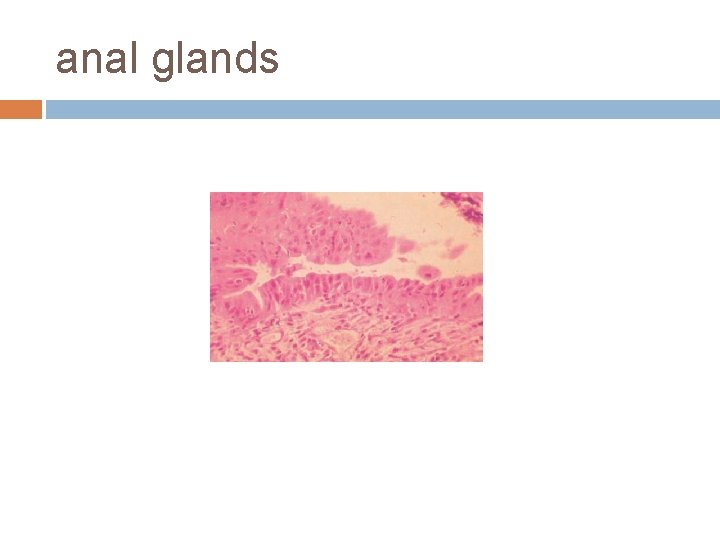 anal glands